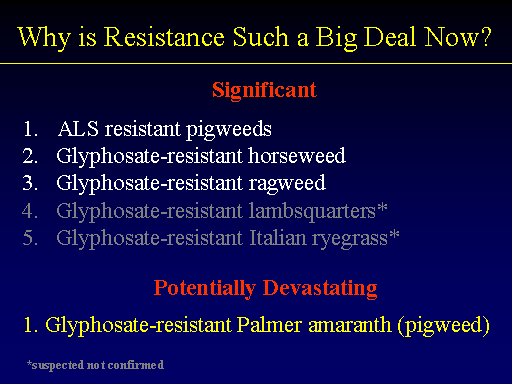 Why is Resistance Such a Big Deal Now?

Significant

1. ALS resistant pigweeds
2. Glyphosate-resistant horseweed
3. Glyphosate-resistant ragweed
4. Glyphosate-resistant lambsquarters*
5. Glyphosate-resistant Italian ryegrass*

Potentially Devastating

1. Glyphosate-resistant Palmer amaranth (pigweed)

*suspected not confirmed